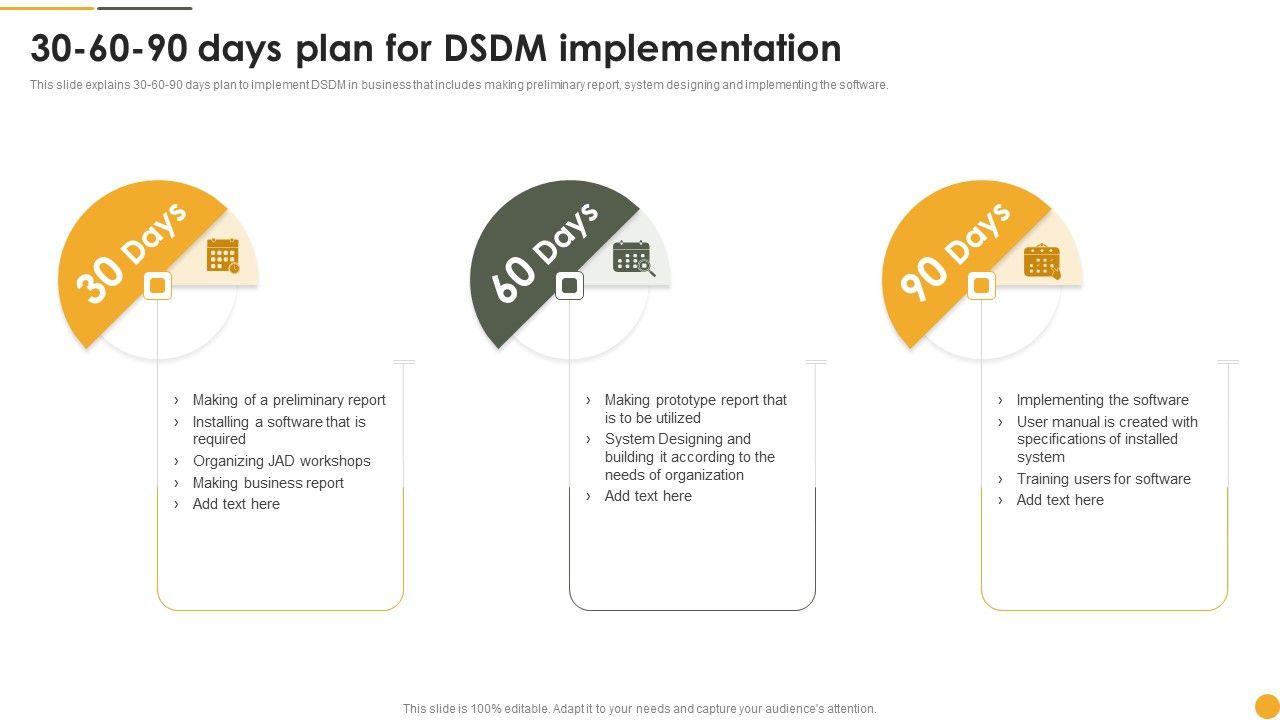 30-60-90 days plan for DSDM implementation

This slide explains 30-60-90 days plan to implement DSDM in business that includes making preliminary report, system designing and implementing the software.

30 Days

› Making of a preliminary report
› Installing a software that is required
› Organizing JAD workshops
› Making business report
› Add text here

60 Days

› Making prototype report that is to be utilized
› System Designing and building it according to the needs of organization
› Add text here

90 Days

› Implementing the software
› User manual is created with specifications of installed system
› Training users for software
› Add text here

This slide is 100% editable. Adapt it to your needs and capture your audience's attention.